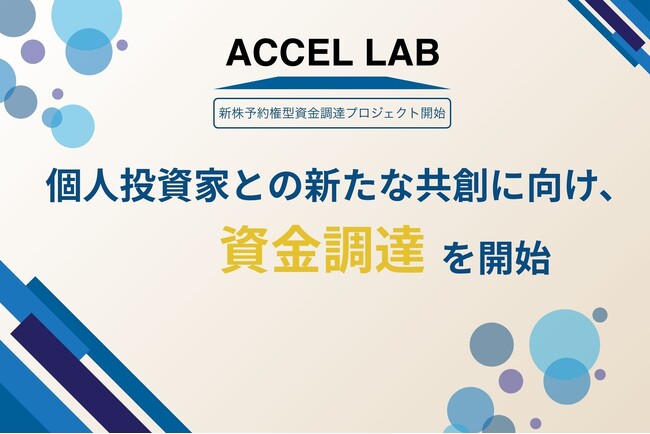 ACCEL LAB

新株予約権型資金調達プロジェクト開始

個人投資家との新たな共創に向け、

資金調達 を開始